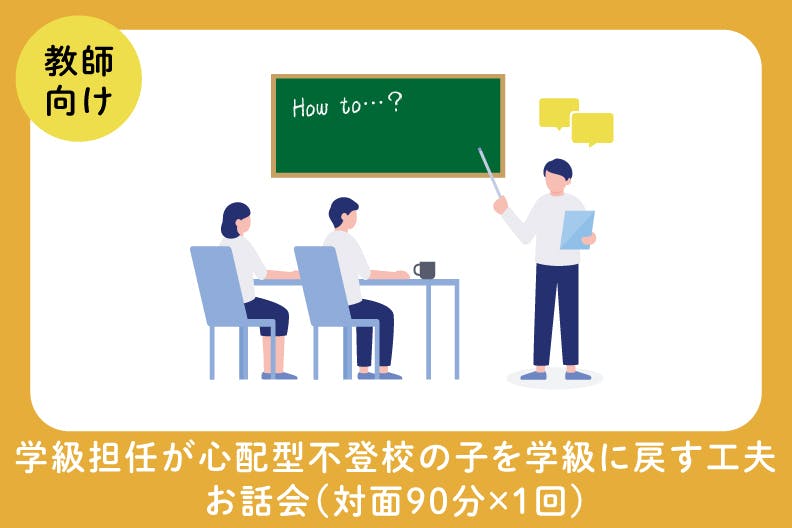 教師向け

How to…?

学級担任が心配型不登校の子を学級に戻す工夫
お話会（対面90分×1回）